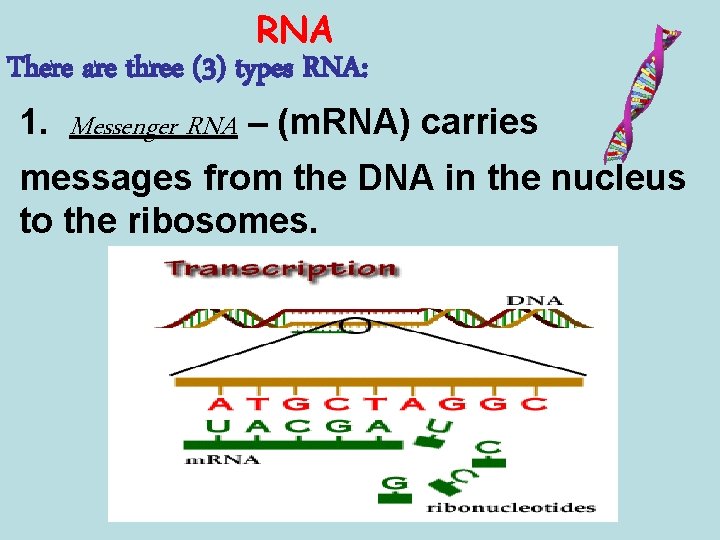 RNA

There are three (3) types RNA:

1. Messenger RNA – (mRNA) carries messages from the DNA in the nucleus to the ribosomes.

Transcription

DNA

A T G C T A G G C

U A C G A U

mRNA

C

G

C

ribonucleotides